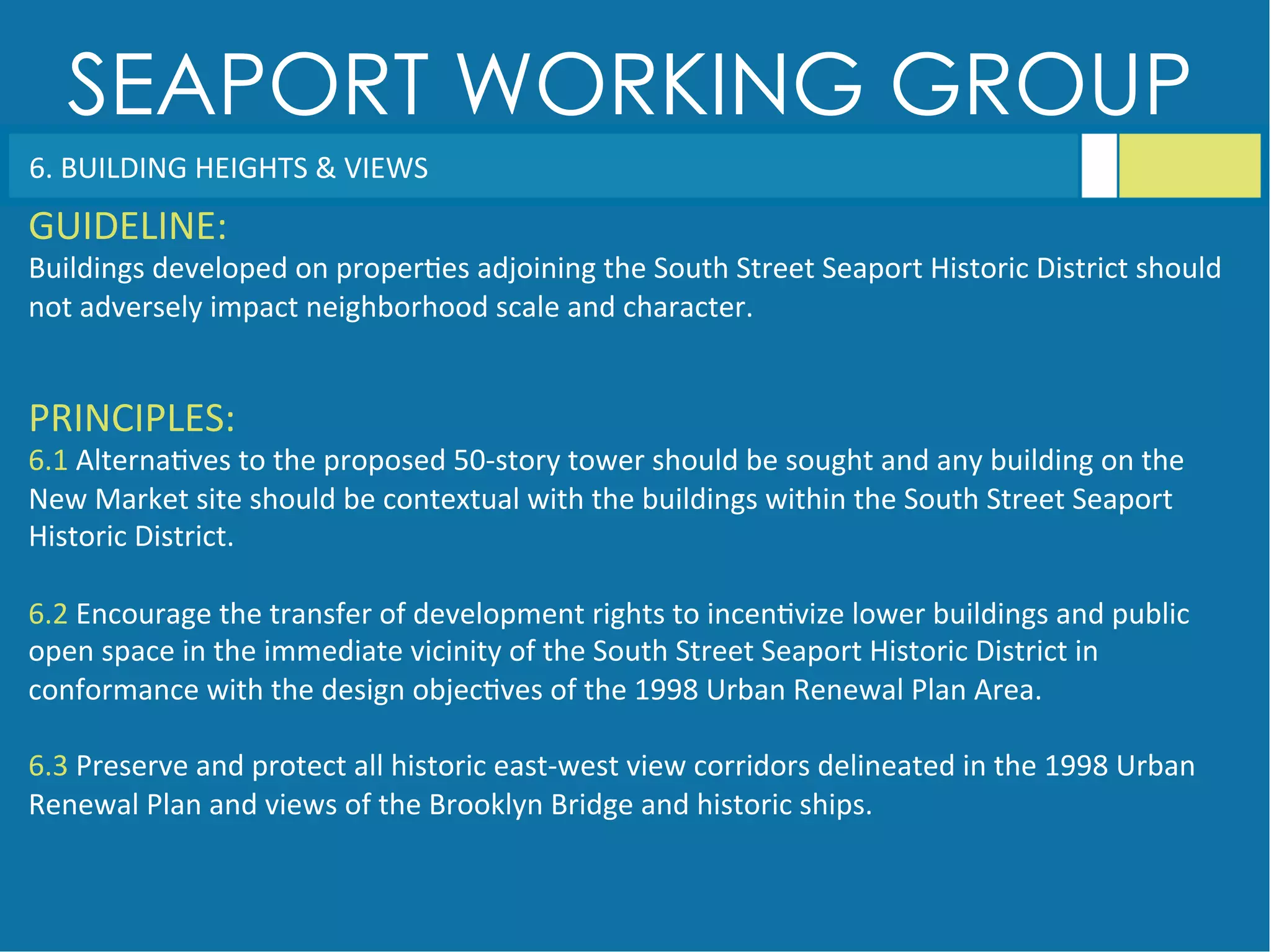 SEAPORT WORKING GROUP

6. BUILDING HEIGHTS & VIEWS

GUIDELINE:
Buildings developed on properties adjoining the South Street Seaport Historic District should not adversely impact neighborhood scale and character.

PRINCIPLES:
6.1 Alternatives to the proposed 50-story tower should be sought and any building on the New Market site should be contextual with the buildings within the South Street Seaport Historic District.

6.2 Encourage the transfer of development rights to incentivize lower buildings and public open space in the immediate vicinity of the South Street Seaport Historic District in conformance with the design objectives of the 1998 Urban Renewal Plan Area.

6.3 Preserve and protect all historic east-west view corridors delineated in the 1998 Urban Renewal Plan and views of the Brooklyn Bridge and historic ships.